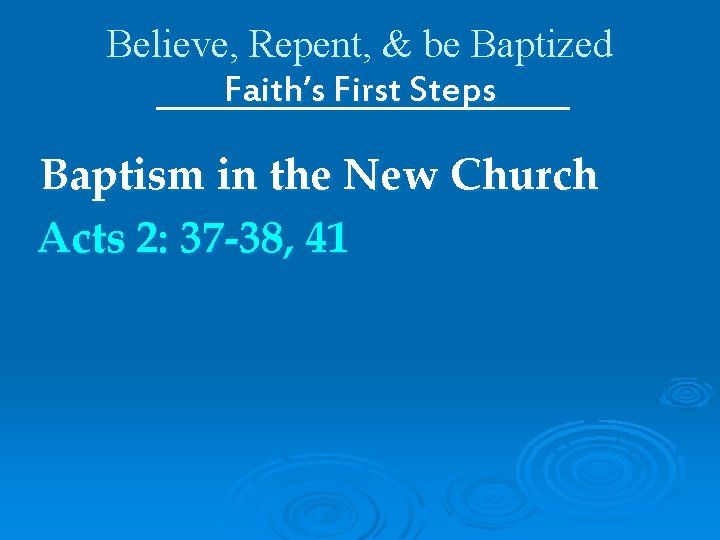 Believe, Repent, & be Baptized

Faith's First Steps

Baptism in the New Church

Acts 2: 37-38, 41